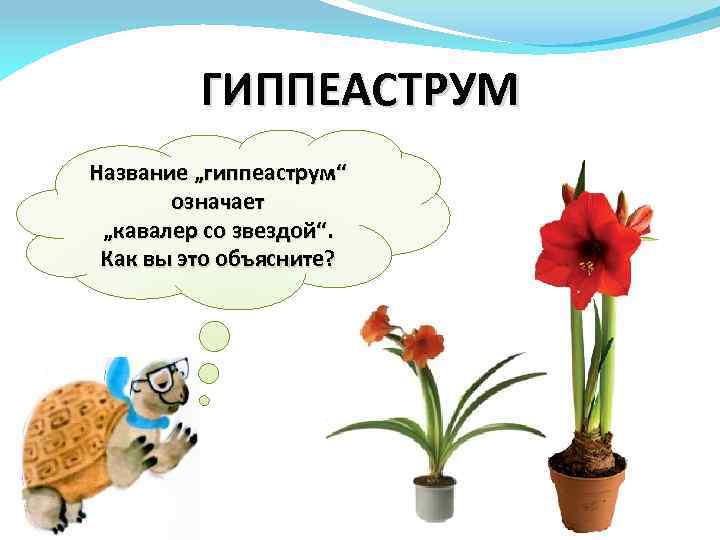 ГИППЕАСТРУМ

Название „гиппеаструм“ означает „кавалер со звездой“. Как вы это объясните?